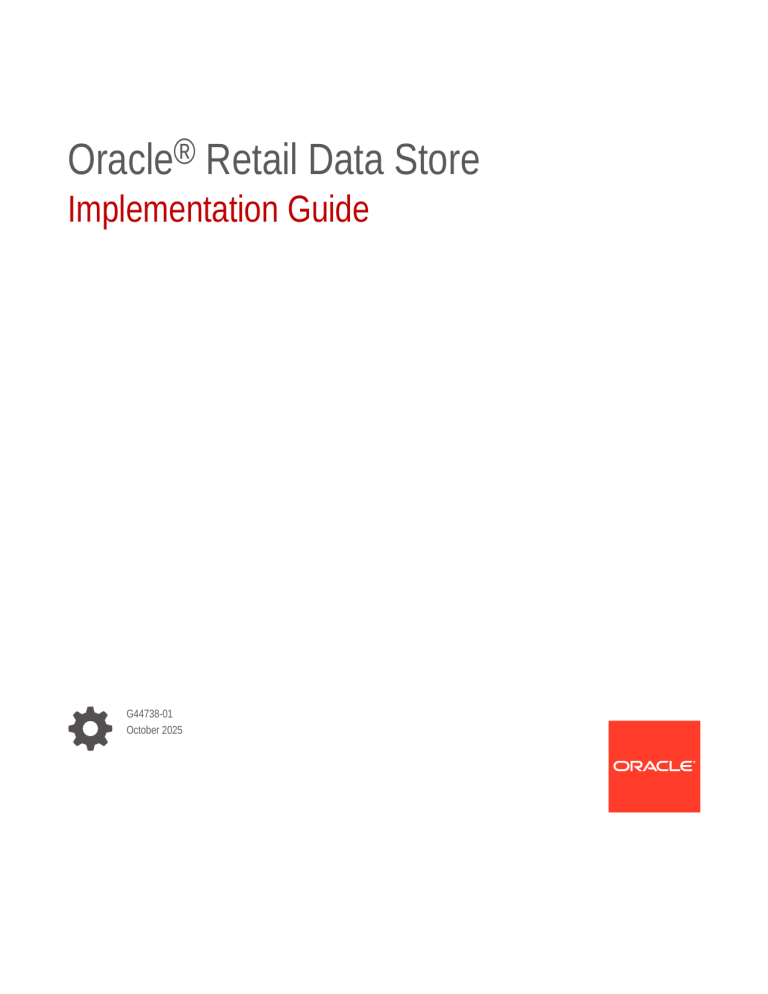 Oracle® Retail Data Store
Implementation Guide

G44738-01
October 2025

ORACLE